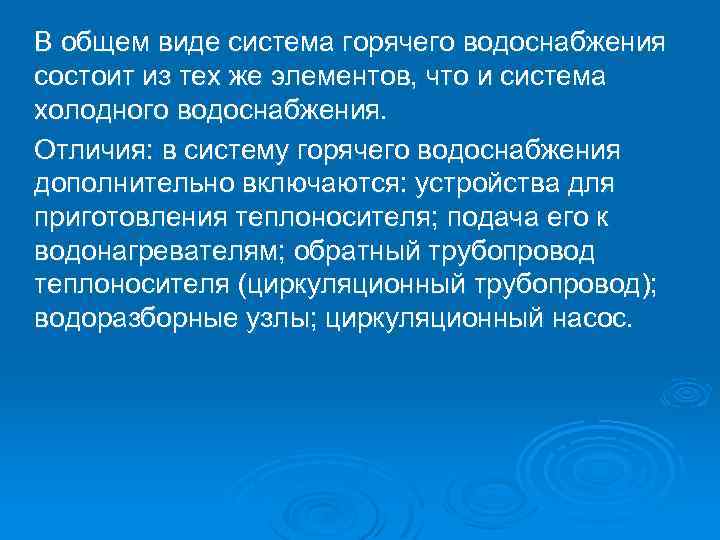 В общем виде система горячего водоснабжения состоит из тех же элементов, что и система холодного водоснабжения.

Отличия: в систему горячего водоснабжения дополнительно включаются: устройства для приготовления теплоносителя; подача его к водонагревателям; обратный трубопровод теплоносителя (циркуляционный трубопровод); водоразборные узлы; циркуляционный насос.